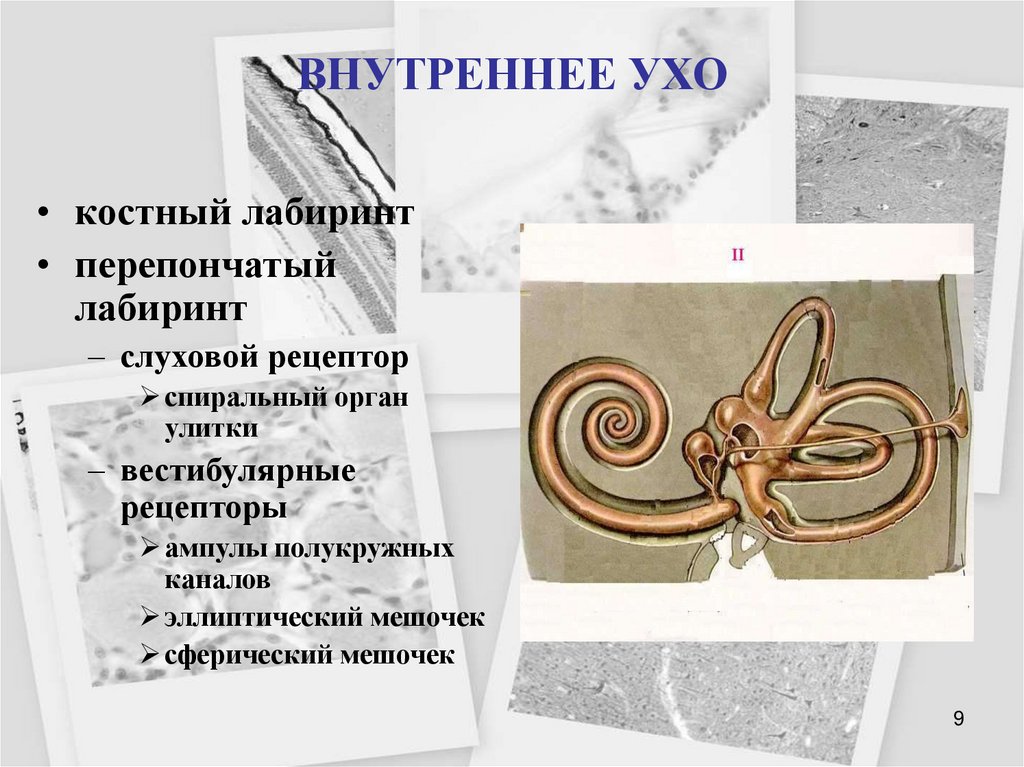 ВНУТРЕННЕЕ УХО

• костный лабиринт
• перепончатый лабиринт
– слуховой рецептор
➢ спиральный орган улитки
– вестибулярные рецепторы
➢ ампулы полукружных каналов
➢ эллиптический мешочек
➢ сферический мешочек

II

9